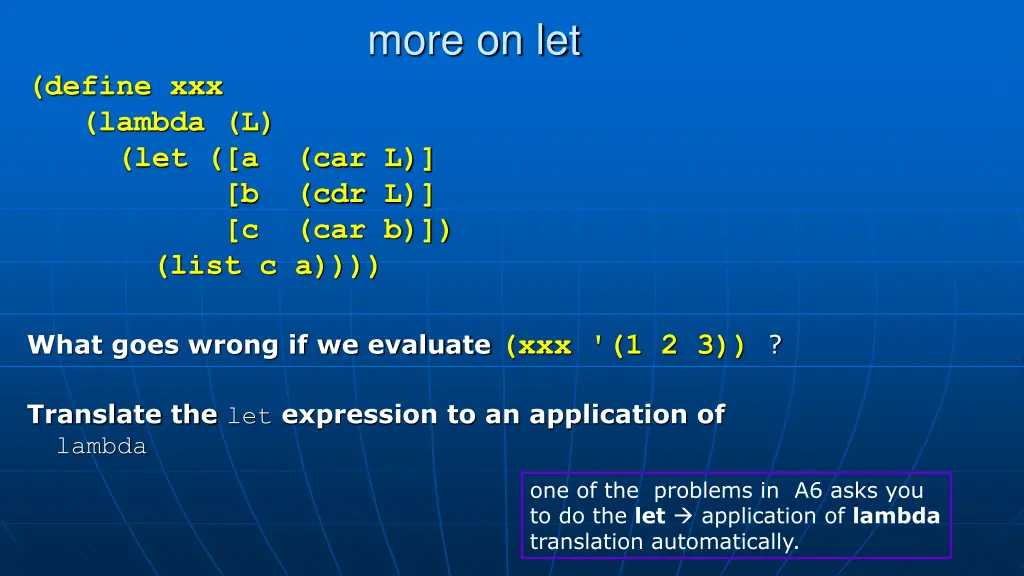 more on let

(define xxx
  (lambda (L)
    (let ([a (car L)]
          [b (cdr L)]
          [c (car b)])
      (list c a))))

What goes wrong if we evaluate (xxx '(1 2 3)) ?

Translate the let expression to an application of lambda

one of the problems in A6 asks you to do the let → application of lambda translation automatically.